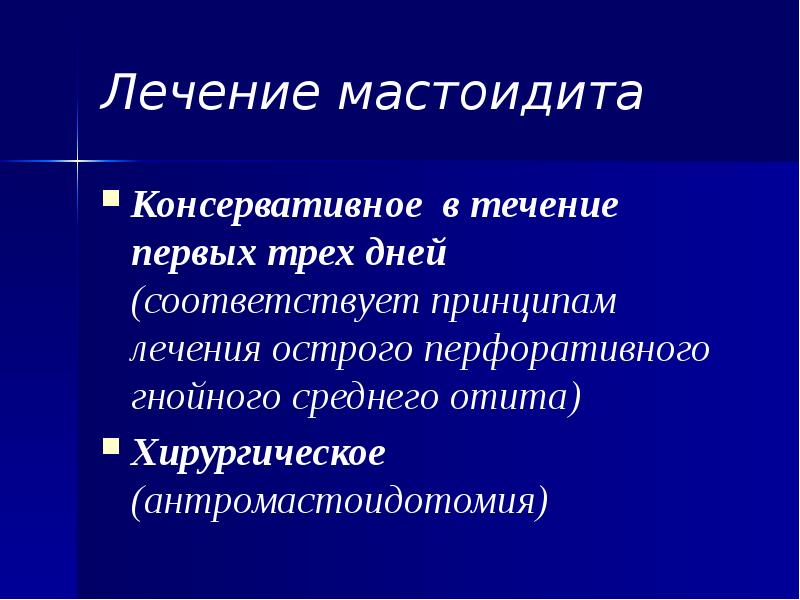 Лечение мастоидита

Консервативное в течение первых трех дней (соответствует принципам лечения острого перфоративного гнойного среднего отита)

Хирургическое (антромастоидотомия)